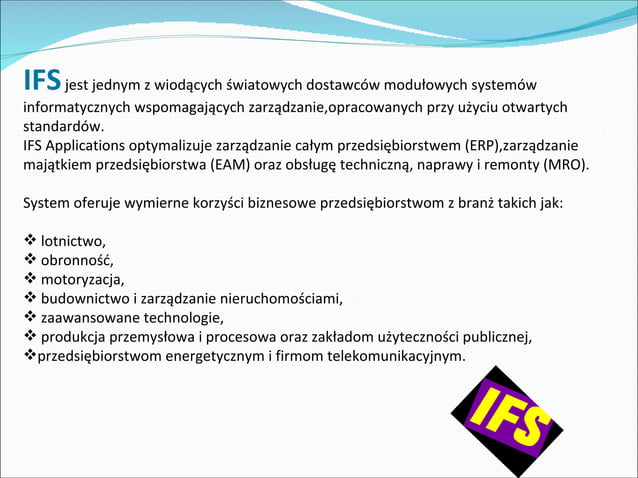 IFS jest jednym z wiodących światowych dostawców modułowych systemów informatycznych wspomagających zarządzanie,opracowanych przy użyciu otwartych standardów.
IFS Applications optymalizuje zarządzanie całym przedsiębiorstwem (ERP),zarządzanie majątkiem przedsiębiorstwa (EAM) oraz obsługę techniczną, naprawy i remonty (MRO).

System oferuje wymierne korzyści biznesowe przedsiębiorstwom z branż takich jak:

❖ lotnictwo,
❖ obronność,
❖ motoryzacja,
❖ budownictwo i zarządzanie nieruchomościami,
❖ zaawansowane technologie,
❖ produkcja przemysłowa i procesowa oraz zakładom użyteczności publicznej,
❖przedsiębiorstwom energetycznym i firmom telekomunikacyjnym.

IFS